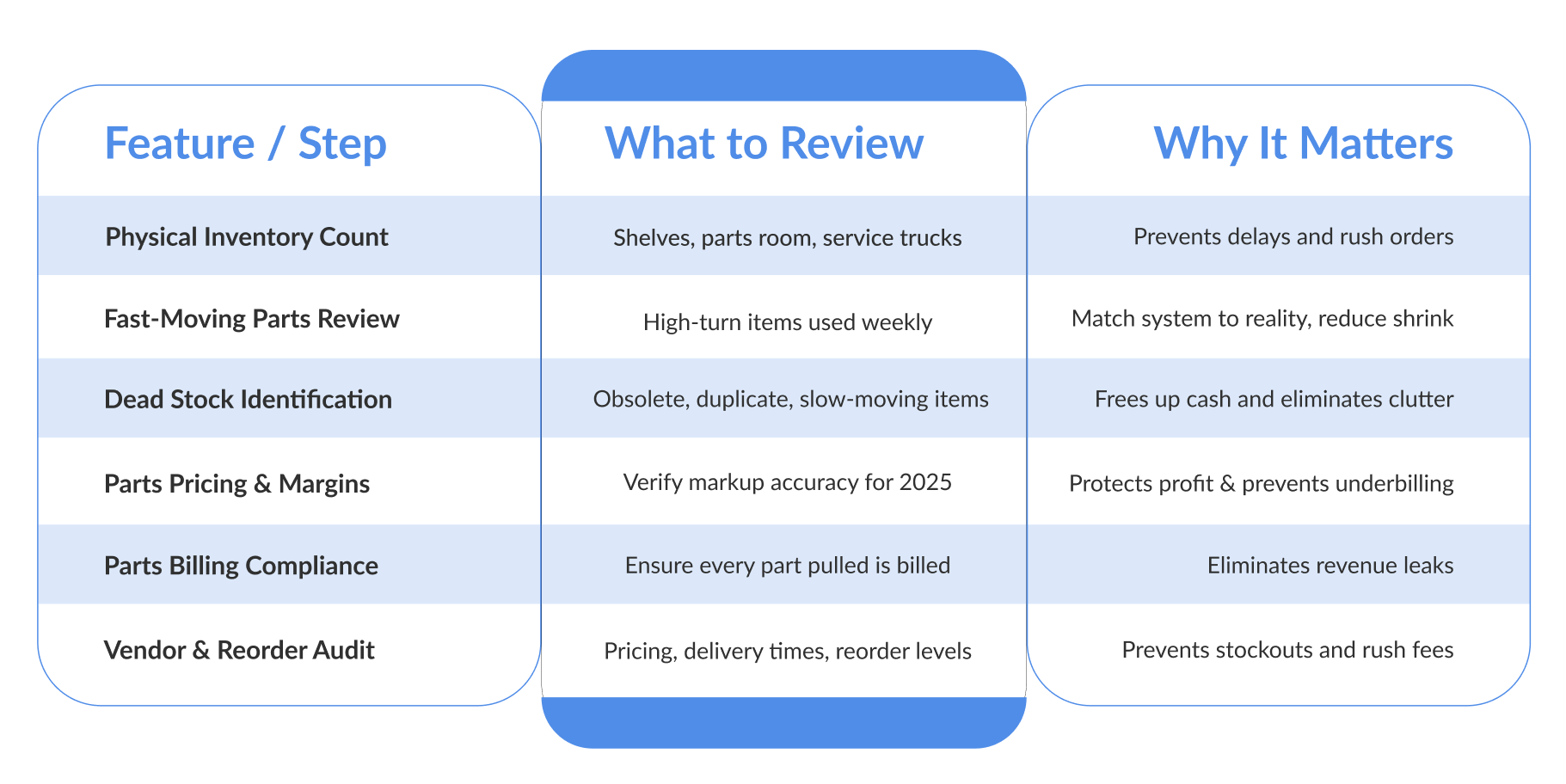 | Feature / Step | What to Review | Why It Matters |
|---|---|---|
| Physical Inventory Count | Shelves, parts room, service trucks | Prevents delays and rush orders |
| Fast-Moving Parts Review | High-turn items used weekly | Match system to reality, reduce shrink |
| Dead Stock Identification | Obsolete, duplicate, slow-moving items | Frees up cash and eliminates clutter |
| Parts Pricing & Margins | Verify markup accuracy for 2025 | Protects profit & prevents underbilling |
| Parts Billing Compliance | Ensure every part pulled is billed | Eliminates revenue leaks |
| Vendor & Reorder Audit | Pricing, delivery times, reorder levels | Prevents stockouts and rush fees |